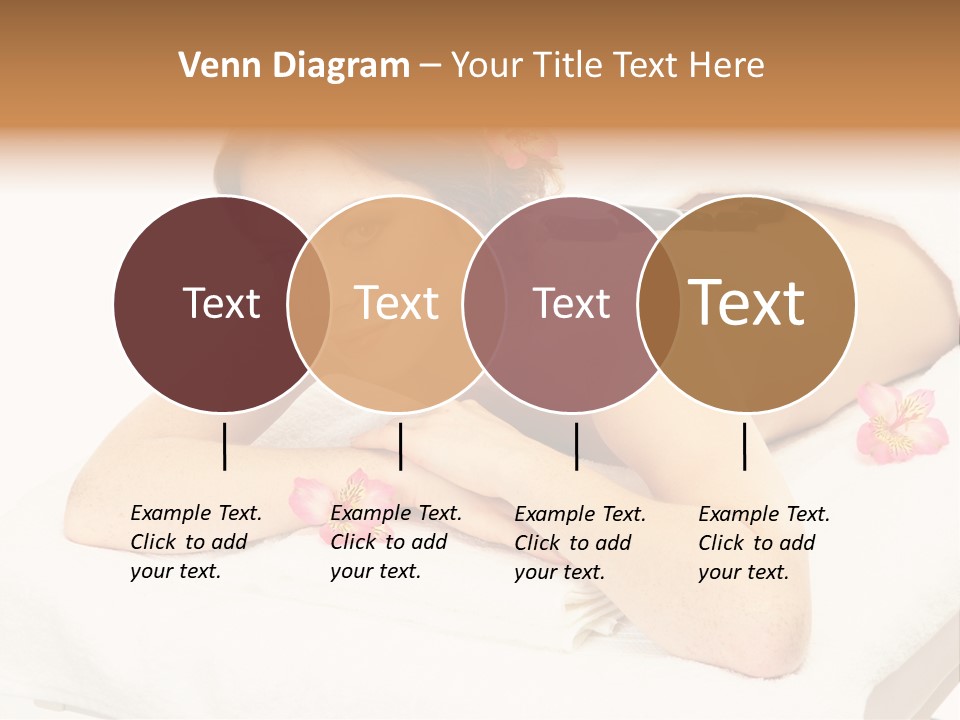 Venn Diagram – Your Title Text Here

Text

Text

Text

Text

Example Text. Click to add your text.

Example Text. Click to add your text.

Example Text. Click to add your text.

Example Text. Click to add your text.